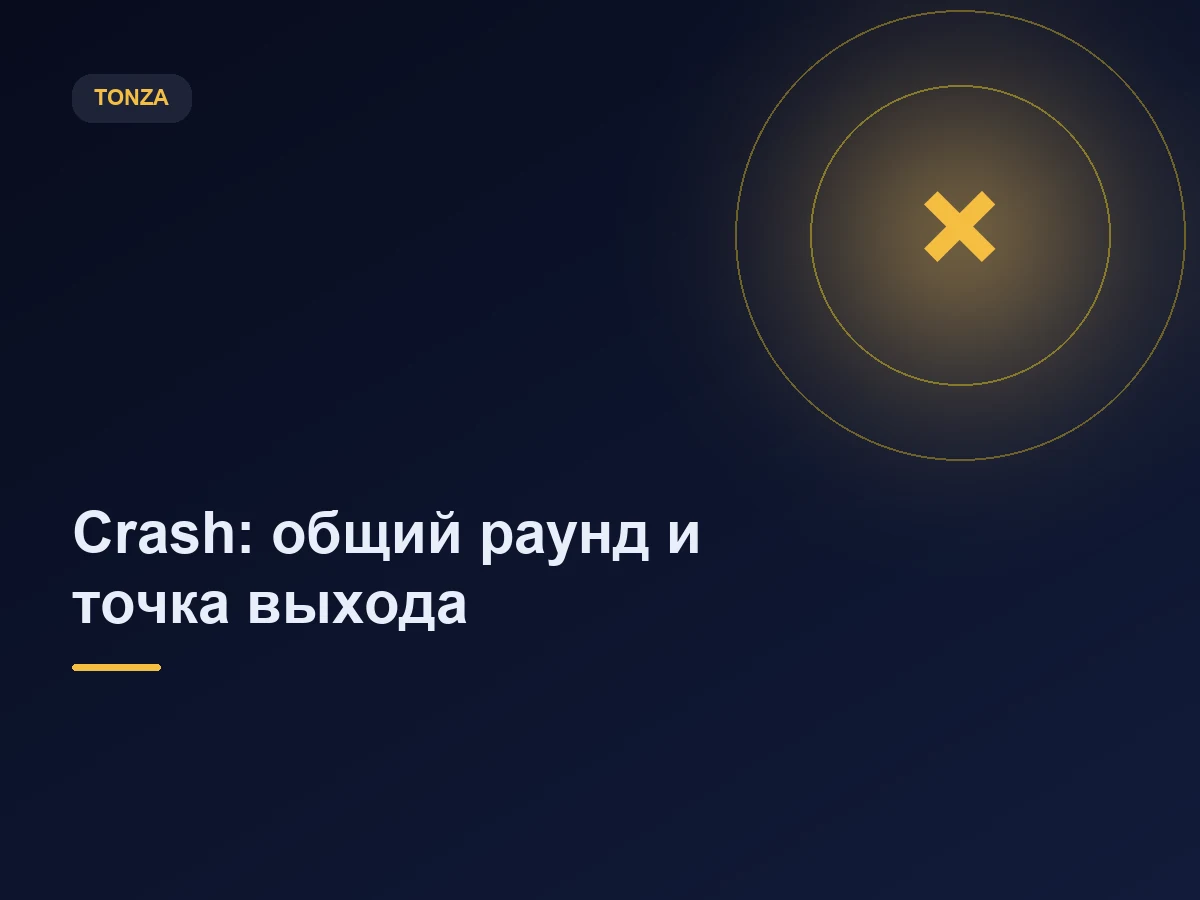 TONZA

Crash: общий раунд и точка выхода